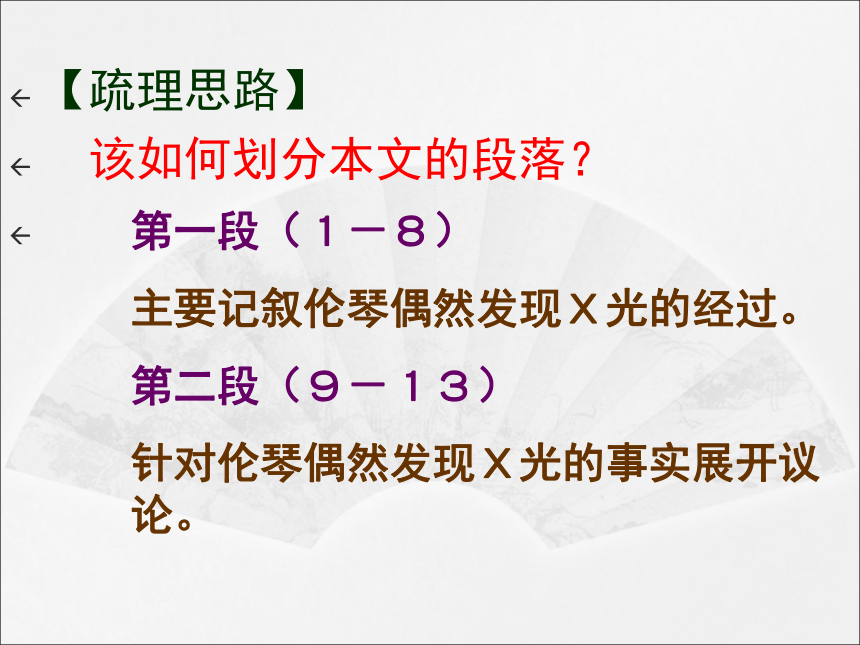 【疏理思路】

该如何划分本文的段落？

第一段（１－８）

主要记叙伦琴偶然发现Ｘ光的经过。

第二段（９－１３）

针对伦琴偶然发现Ｘ光的事实展开议论。